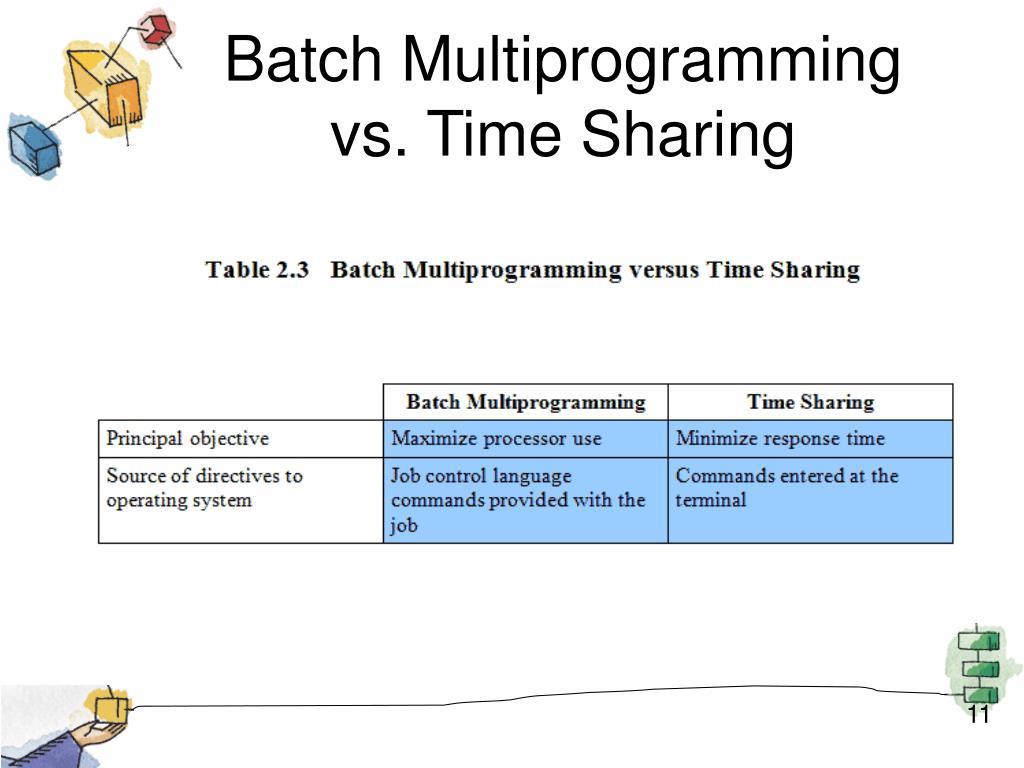 Batch Multiprogramming vs. Time Sharing

Table 2.3 Batch Multiprogramming versus Time Sharing

| | Batch Multiprogramming | Time Sharing |
|---|---|---|
| Principal objective | Maximize processor use | Minimize response time |
| Source of directives to operating system | Job control language commands provided with the job | Commands entered at the terminal |

11